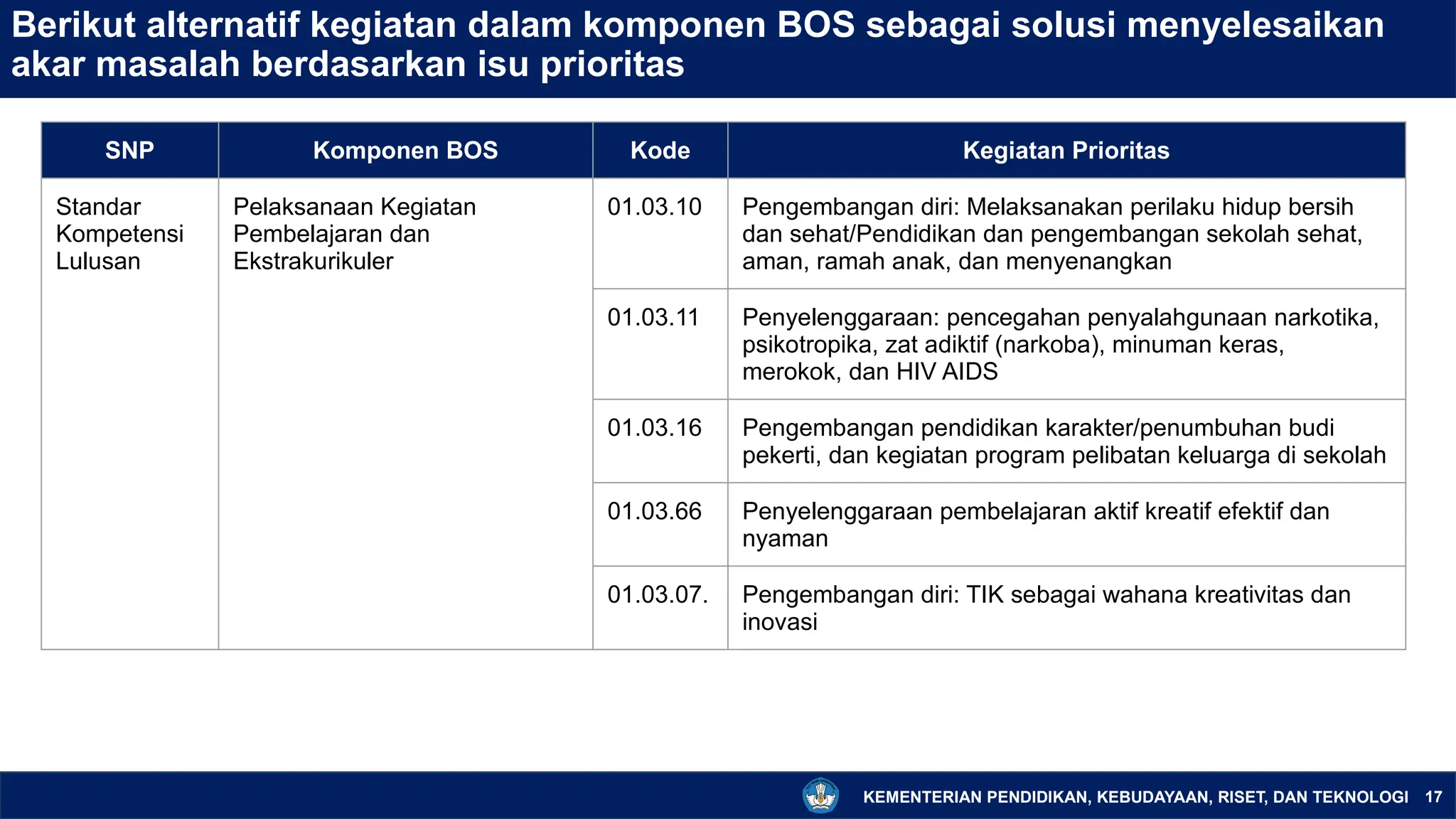 Berikut alternatif kegiatan dalam komponen BOS sebagai solusi menyelesaikan akar masalah berdasarkan isu prioritas

| SNP | Komponen BOS | Kode | Kegiatan Prioritas |
|---|---|---|---|
| Standar Kompetensi Lulusan | Pelaksanaan Kegiatan Pembelajaran dan Ekstrakurikuler | 01.03.10 | Pengembangan diri: Melaksanakan perilaku hidup bersih dan sehat/Pendidikan dan pengembangan sekolah sehat, aman, ramah anak, dan menyenangkan |
| | | 01.03.11 | Penyelenggaraan: pencegahan penyalahgunaan narkotika, psikotropika, zat adiktif (narkoba), minuman keras, merokok, dan HIV AIDS |
| | | 01.03.16 | Pengembangan pendidikan karakter/penumbuhan budi pekerti, dan kegiatan program pelibatan keluarga di sekolah |
| | | 01.03.66 | Penyelenggaraan pembelajaran aktif kreatif efektif dan nyaman |
| | | 01.03.07. | Pengembangan diri: TIK sebagai wahana kreativitas dan inovasi |

KEMENTERIAN PENDIDIKAN, KEBUDAYAAN, RISET, DAN TEKNOLOGI 17